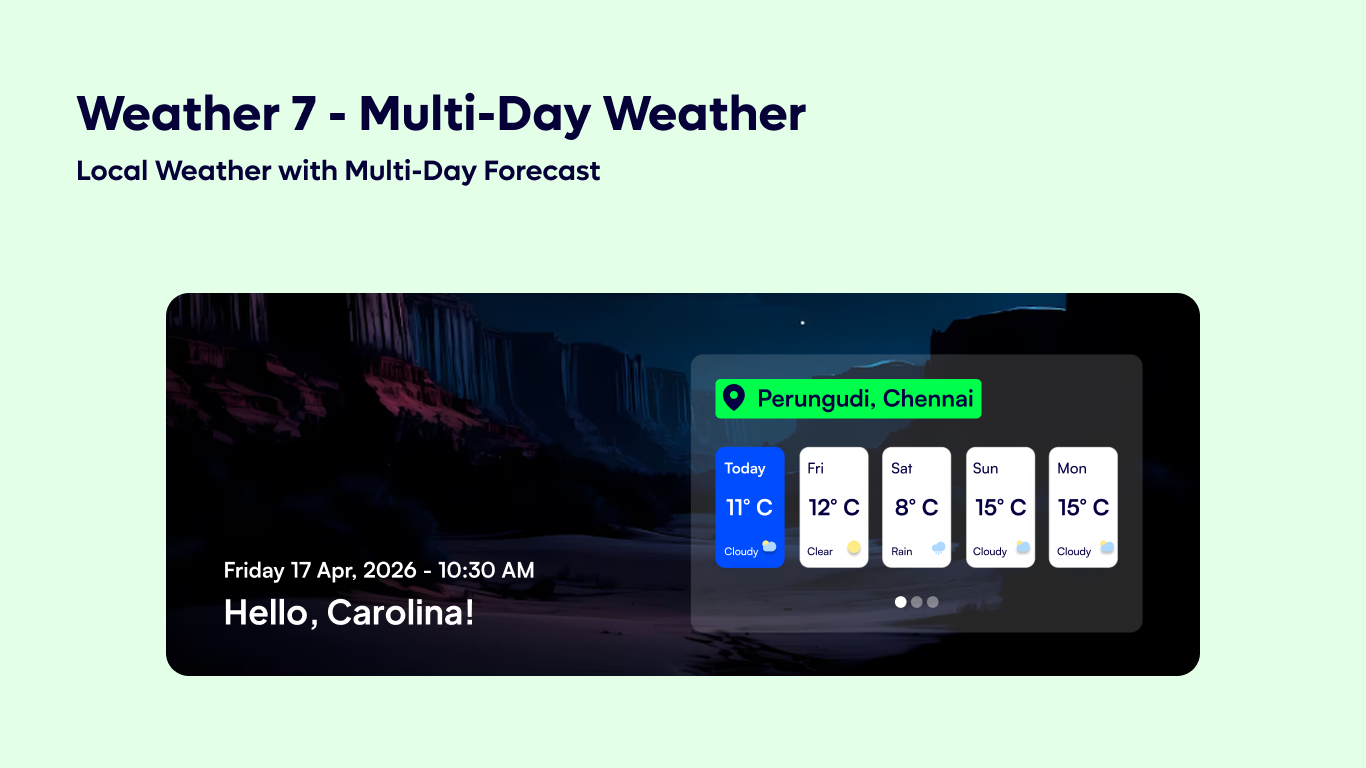 Weather 7 - Multi-Day Weather

Local Weather with Multi-Day Forecast

Perungudi, Chennai

Today
11° C
Cloudy

Fri
12° C
Clear

Sat
8° C
Rain

Sun
15° C
Cloudy

Mon
15° C
Cloudy

Friday 17 Apr, 2026 - 10:30 AM

Hello, Carolina!